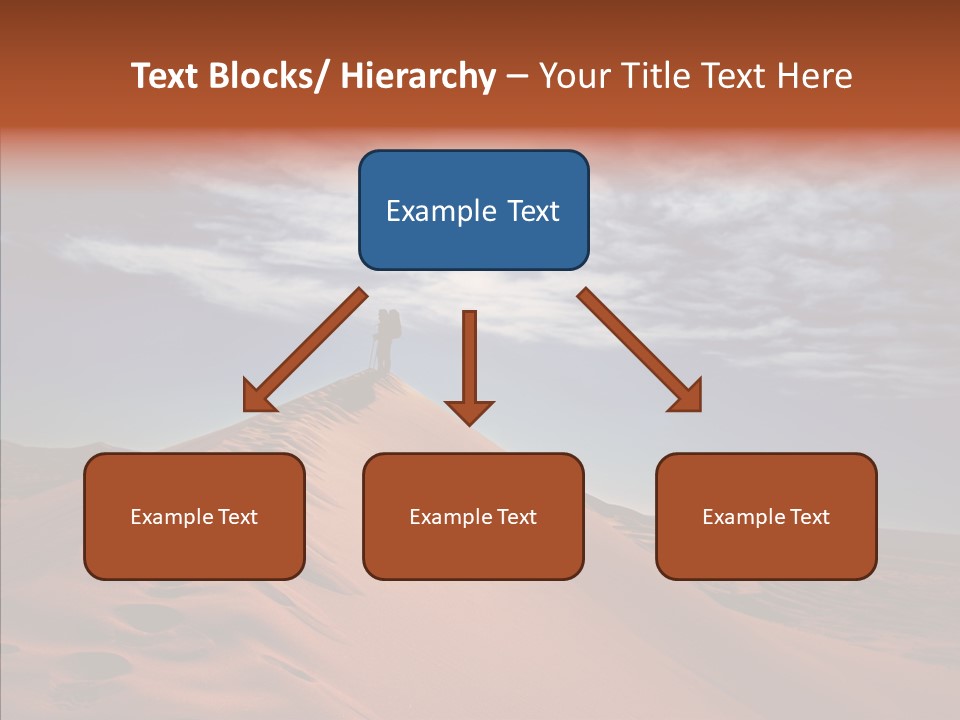 Text Blocks/ Hierarchy – Your Title Text Here

Example Text

Example Text

Example Text

Example Text